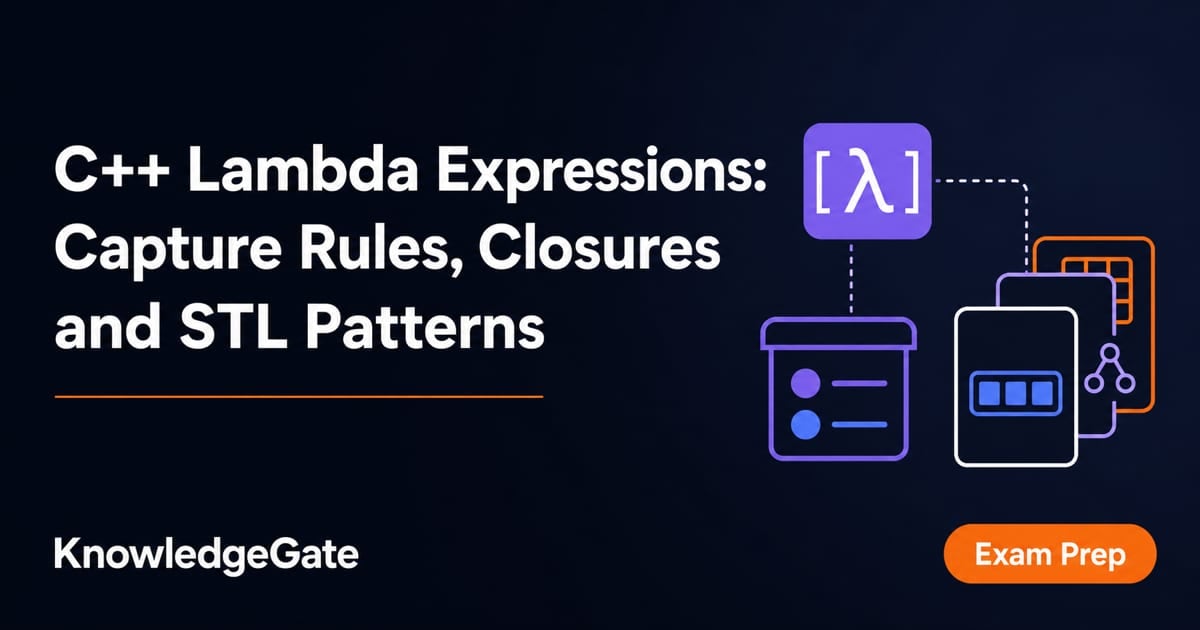 C++ Lambda Expressions: Capture Rules, Closures and STL Patterns

[λ]

KnowledgeGate

Exam Prep